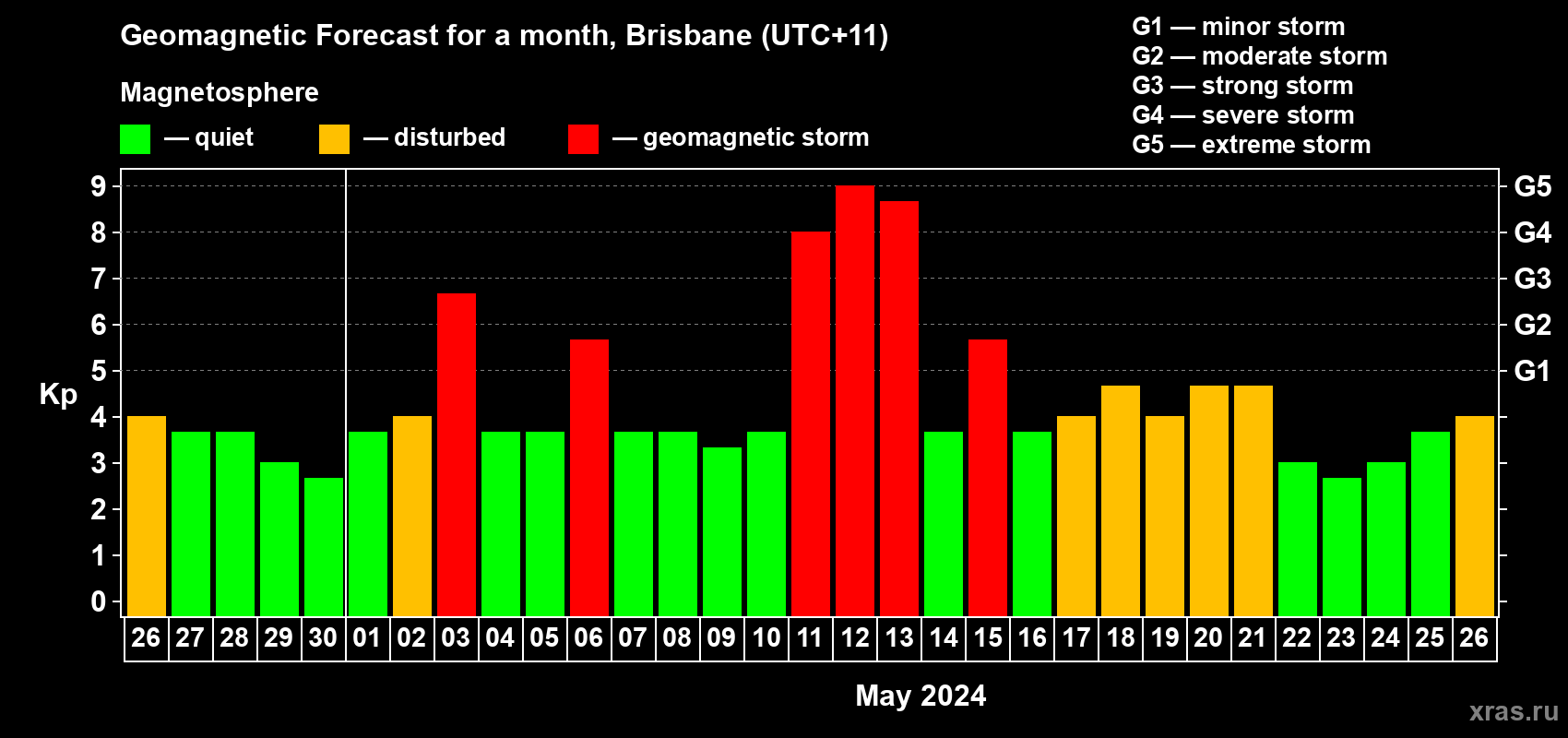 Geomagnetic Forecast for a month, Brisbane (UTC+11)

Magnetosphere

— quiet — disturbed — geomagnetic storm

G1 — minor storm
G2 — moderate storm
G3 — strong storm
G4 — severe storm
G5 — extreme storm

Kp

9
8
7
6
5
4
3
2
1
0

G5
G4
G3
G2
G1

26 27 28 29 30 01 02 03 04 05 06 07 08 09 10 11 12 13 14 15 16 17 18 19 20 21 22 23 24 25 26

May 2024

xras.ru